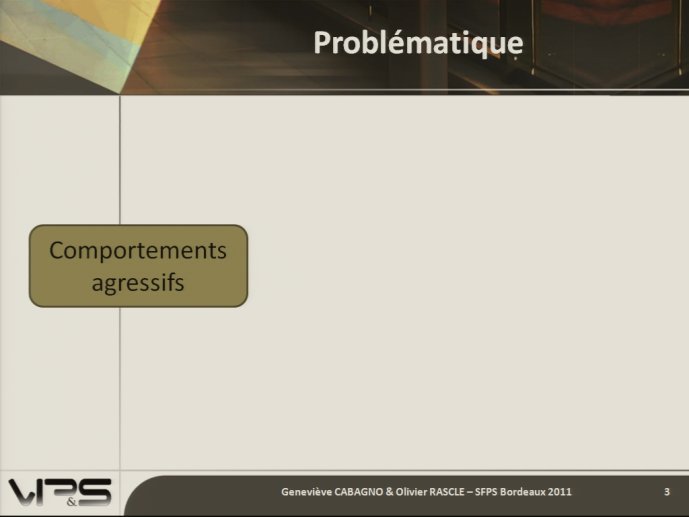 Problématique

Comportements agressifs

VIP&S

Geneviève CABAGNO & Olivier RASCLE – SFPS Bordeaux 2011

3